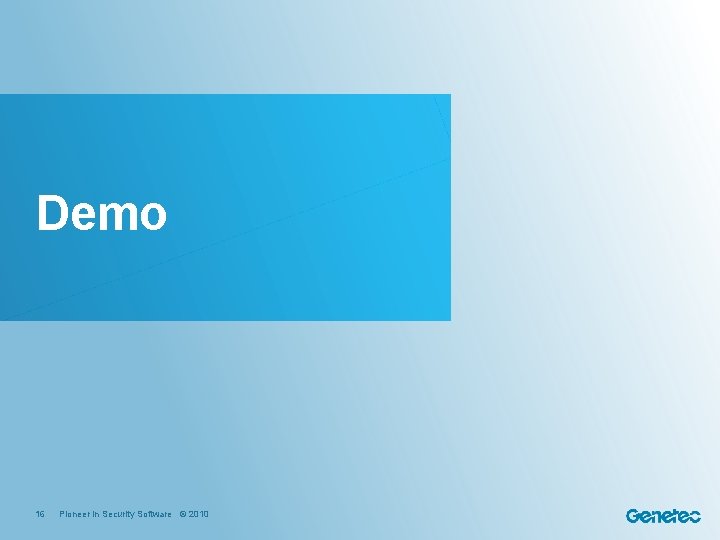 Demo

16 Pioneer in Security Software © 2010

Genetec